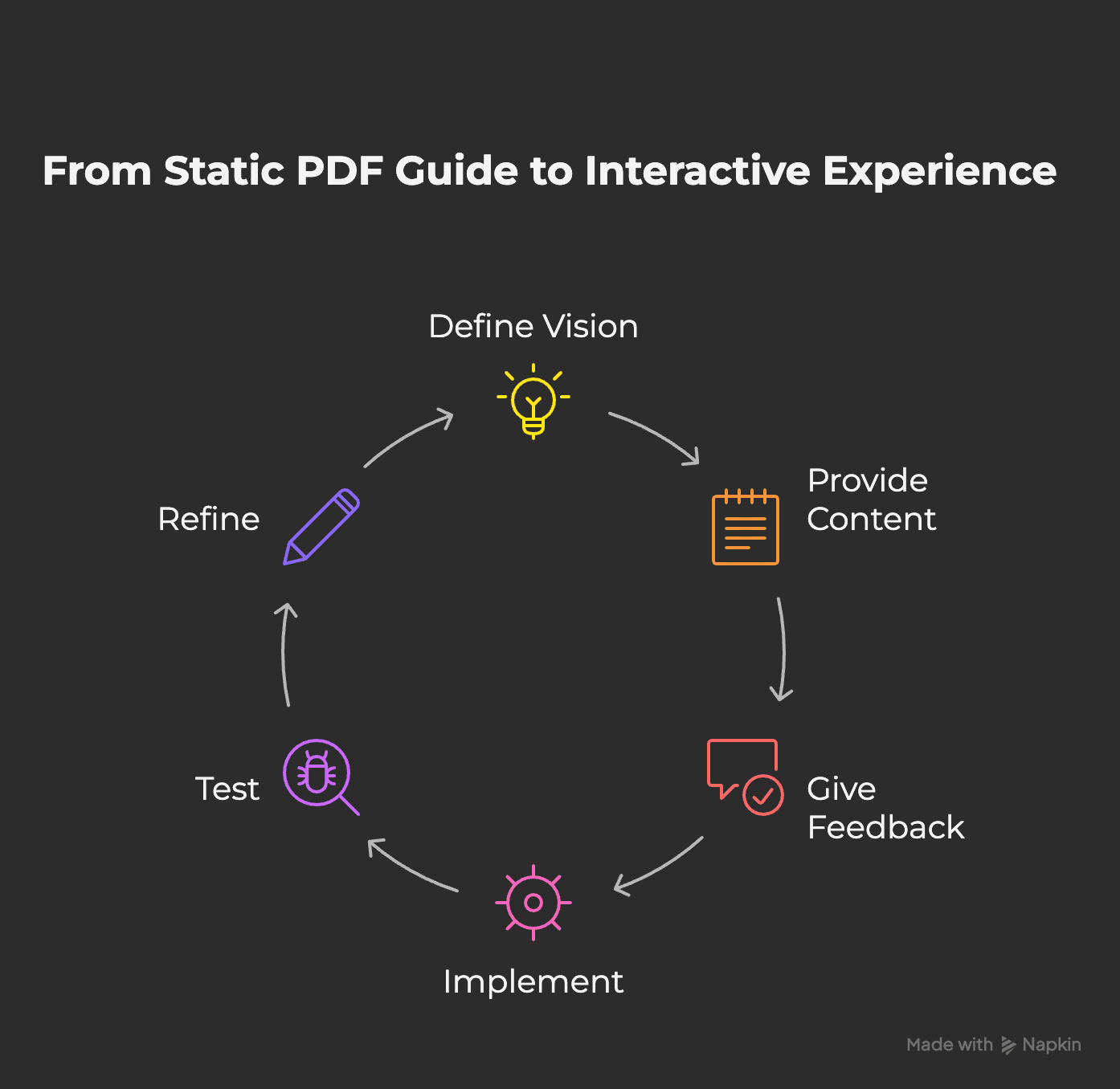 From Static PDF Guide to Interactive Experience

Define Vision

Provide Content

Give Feedback

Implement

Test

Refine

Made with Napkin